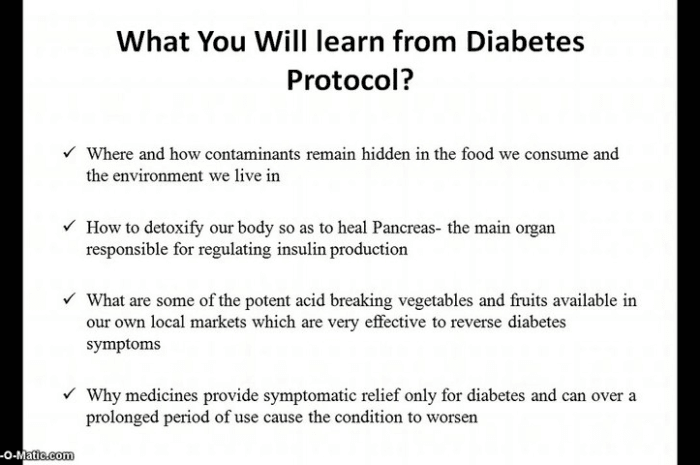 What You Will learn from Diabetes Protocol?

✓ Where and how contaminants remain hidden in the food we consume and the environment we live in

✓ How to detoxify our body so as to heal Pancreas- the main organ responsible for regulating insulin production

✓ What are some of the potent acid breaking vegetables and fruits available in our own local markets which are very effective to reverse diabetes symptoms

✓ Why medicines provide symptomatic relief only for diabetes and can over a prolonged period of use cause the condition to worsen

-O-Matic.com